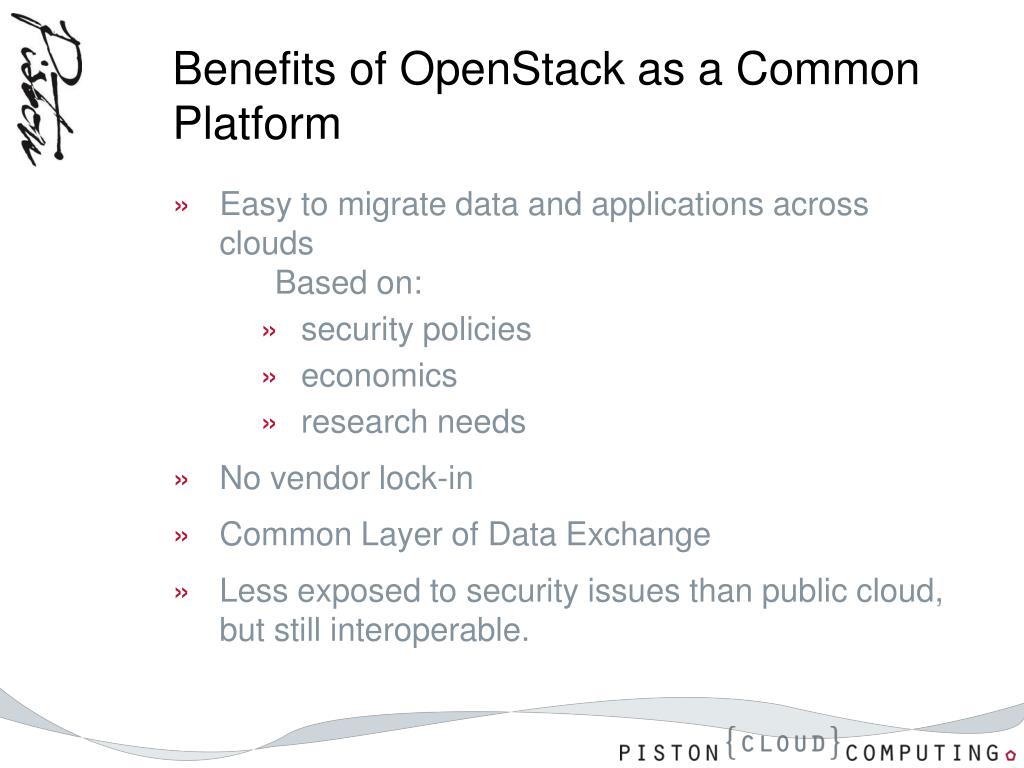 Piston

Benefits of OpenStack as a Common Platform

» Easy to migrate data and applications across clouds
Based on:
» security policies
» economics
» research needs

» No vendor lock-in

» Common Layer of Data Exchange

» Less exposed to security issues than public cloud, but still interoperable.

PISTON {CLOUD} COMPUTING